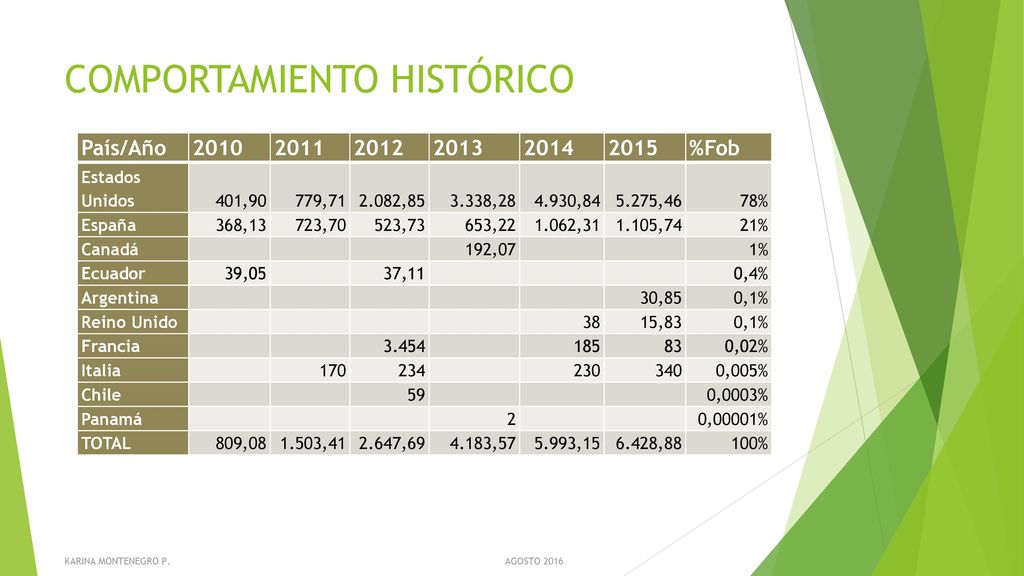 COMPORTAMIENTO HISTÓRICO

| País/Año | 2010 | 2011 | 2012 | 2013 | 2014 | 2015 | %Fob |
|---|---|---|---|---|---|---|---|
| Estados Unidos | 401,90 | 779,71 | 2.082,85 | 3.338,28 | 4.930,84 | 5.275,46 | 78% |
| España | 368,13 | 723,70 | 523,73 | 653,22 | 1.062,31 | 1.105,74 | 21% |
| Canadá | | | | 192,07 | | | 1% |
| Ecuador | 39,05 | | 37,11 | | | | 0,4% |
| Argentina | | | | | | 30,85 | 0,1% |
| Reino Unido | | | | | 38 | 15,83 | 0,1% |
| Francia | | | 3.454 | | 185 | 83 | 0,02% |
| Italia | | 170 | 234 | | 230 | 340 | 0,005% |
| Chile | | | 59 | | | | 0,0003% |
| Panamá | | | | 2 | | | 0,00001% |
| TOTAL | 809,08 | 1.503,41 | 2.647,69 | 4.183,57 | 5.993,15 | 6.428,88 | 100% |

KARINA MONTENEGRO P.

AGOSTO 2016